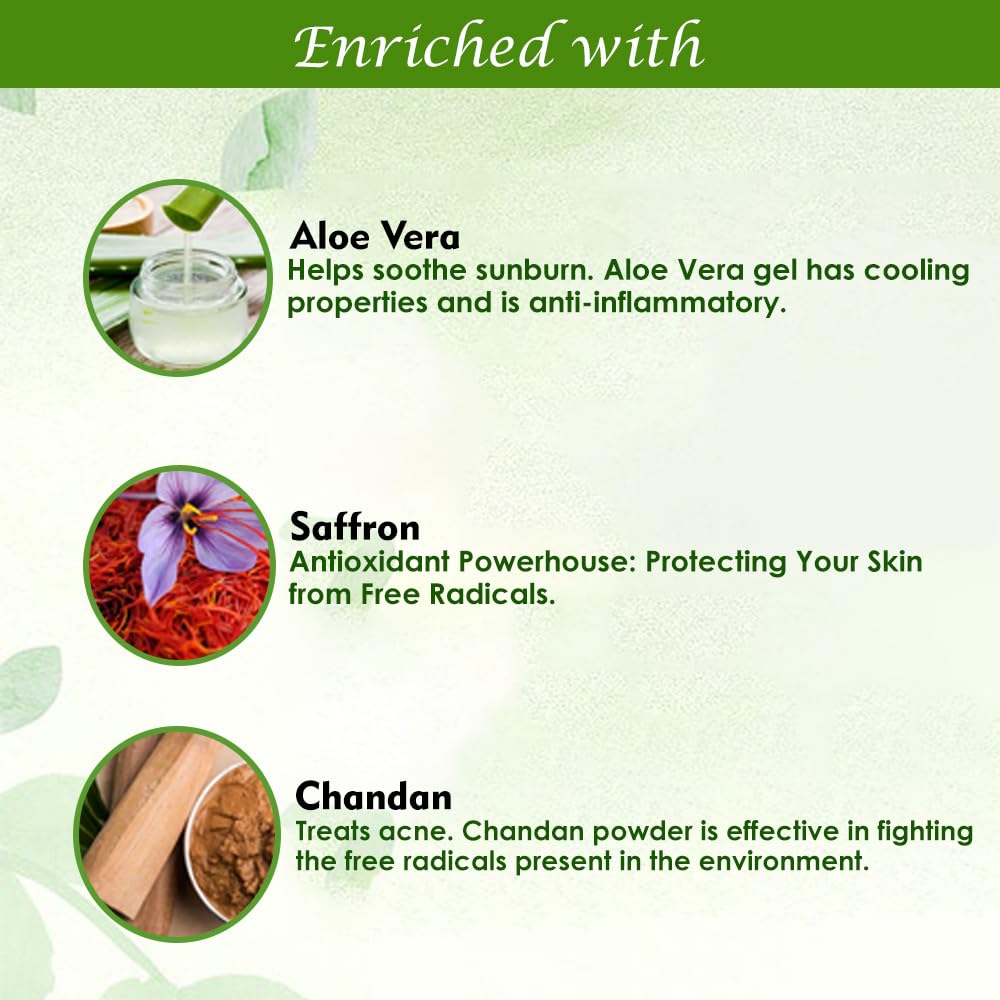 Enriched with

Aloe Vera
Helps soothe sunburn. Aloe Vera gel has cooling properties and is anti-inflammatory.

Saffron
Antioxidant Powerhouse: Protecting Your Skin from Free Radicals.

Chandan
Treats acne. Chandan powder is effective in fighting the free radicals present in the environment.